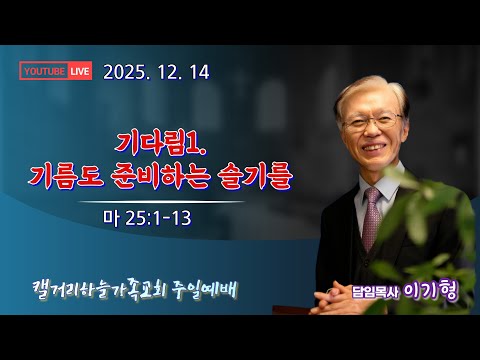 YOUTUBE LIVE 2025. 12. 14

기다림1.
기름도 준비하는 슬기를

마 25:1-13

캘거리하늘가족교회 주일예배

담임목사 이기형